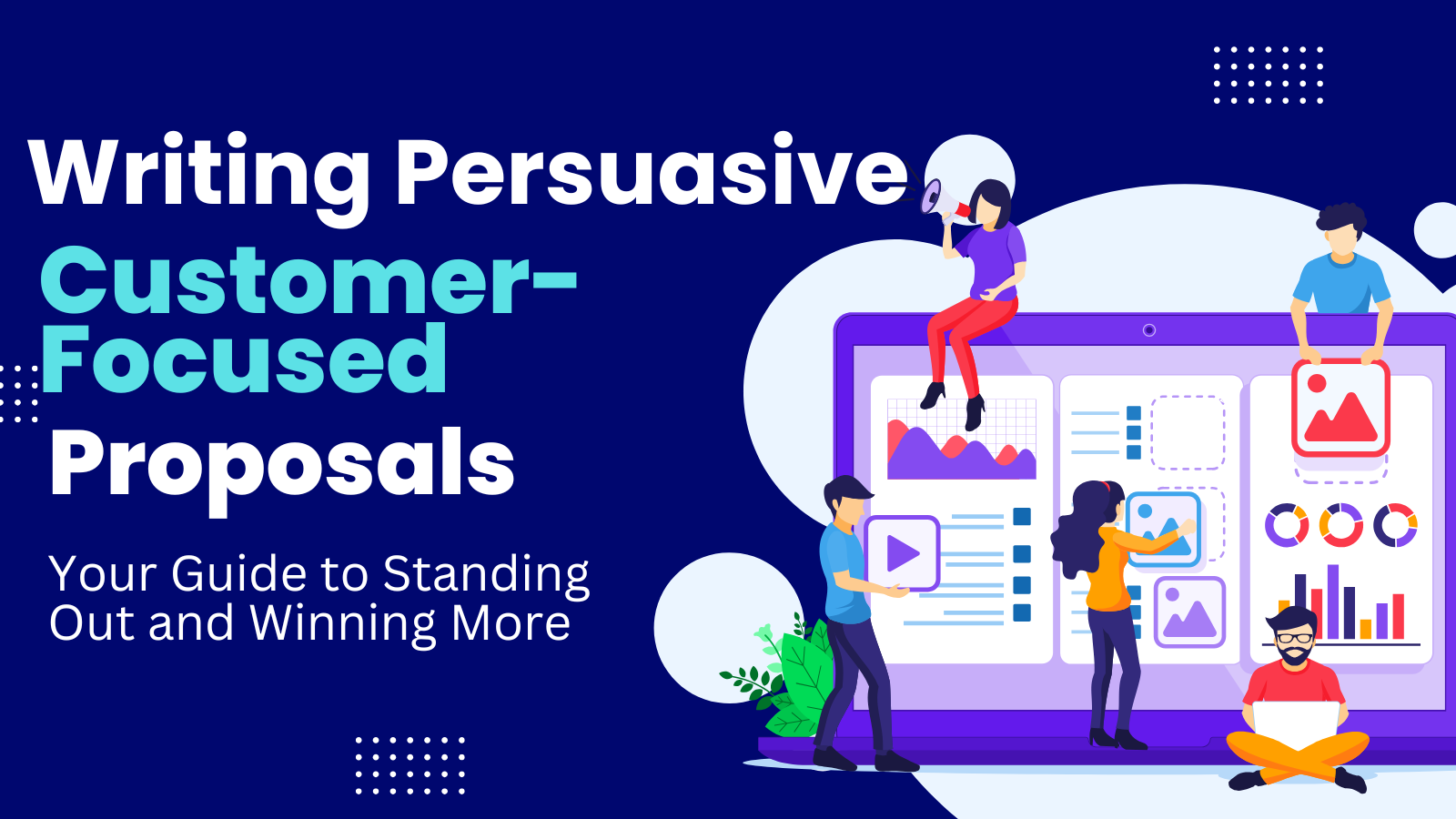 Writing Persuasive
Customer-Focused
Proposals

Your Guide to Standing Out and Winning More